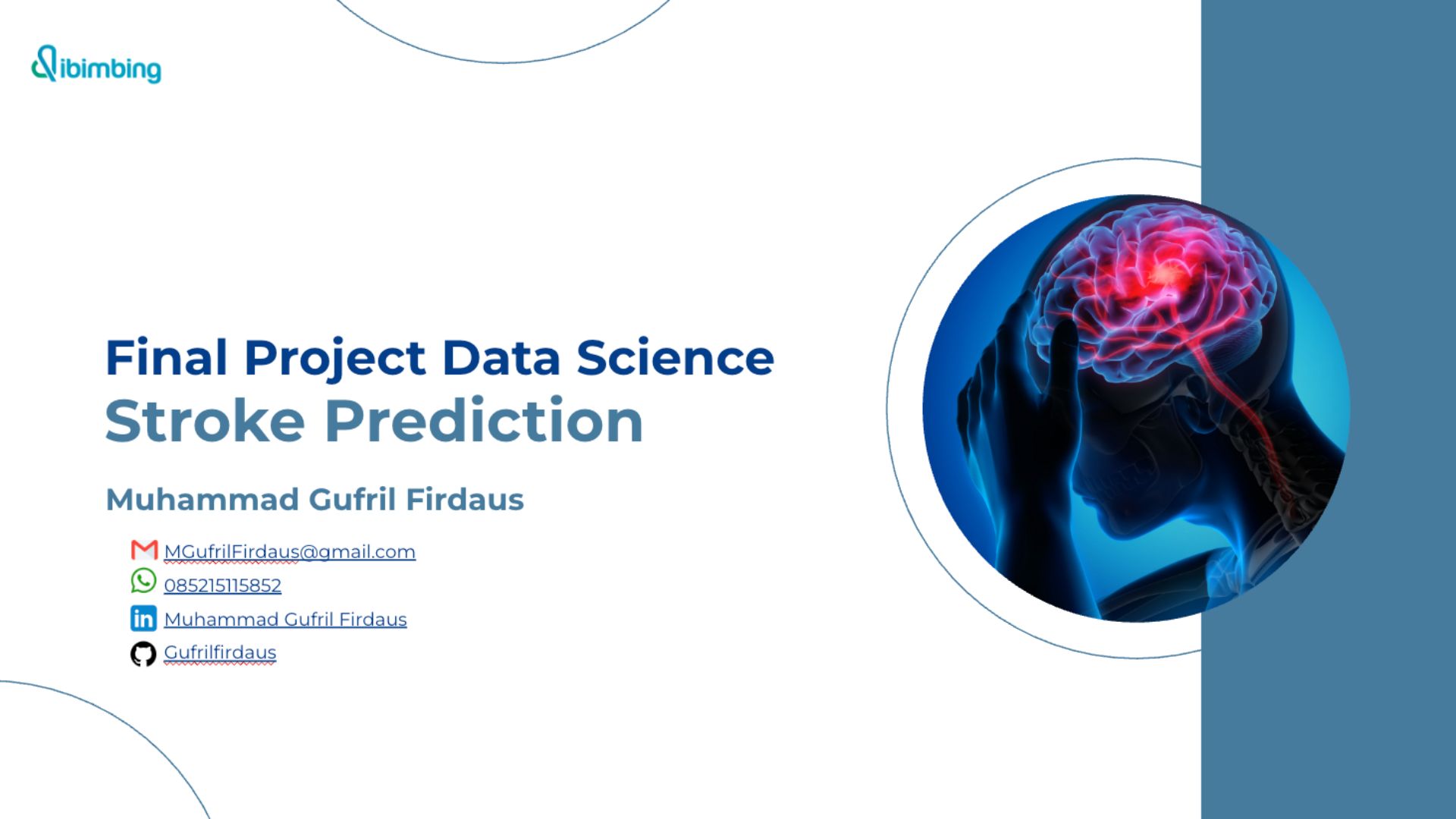 ibimbing

Final Project Data Science
Stroke Prediction

Muhammad Gufril Firdaus

MGufrilFirdaus@gmail.com
085215115852
Muhammad Gufril Firdaus
Gufrilfirdaus